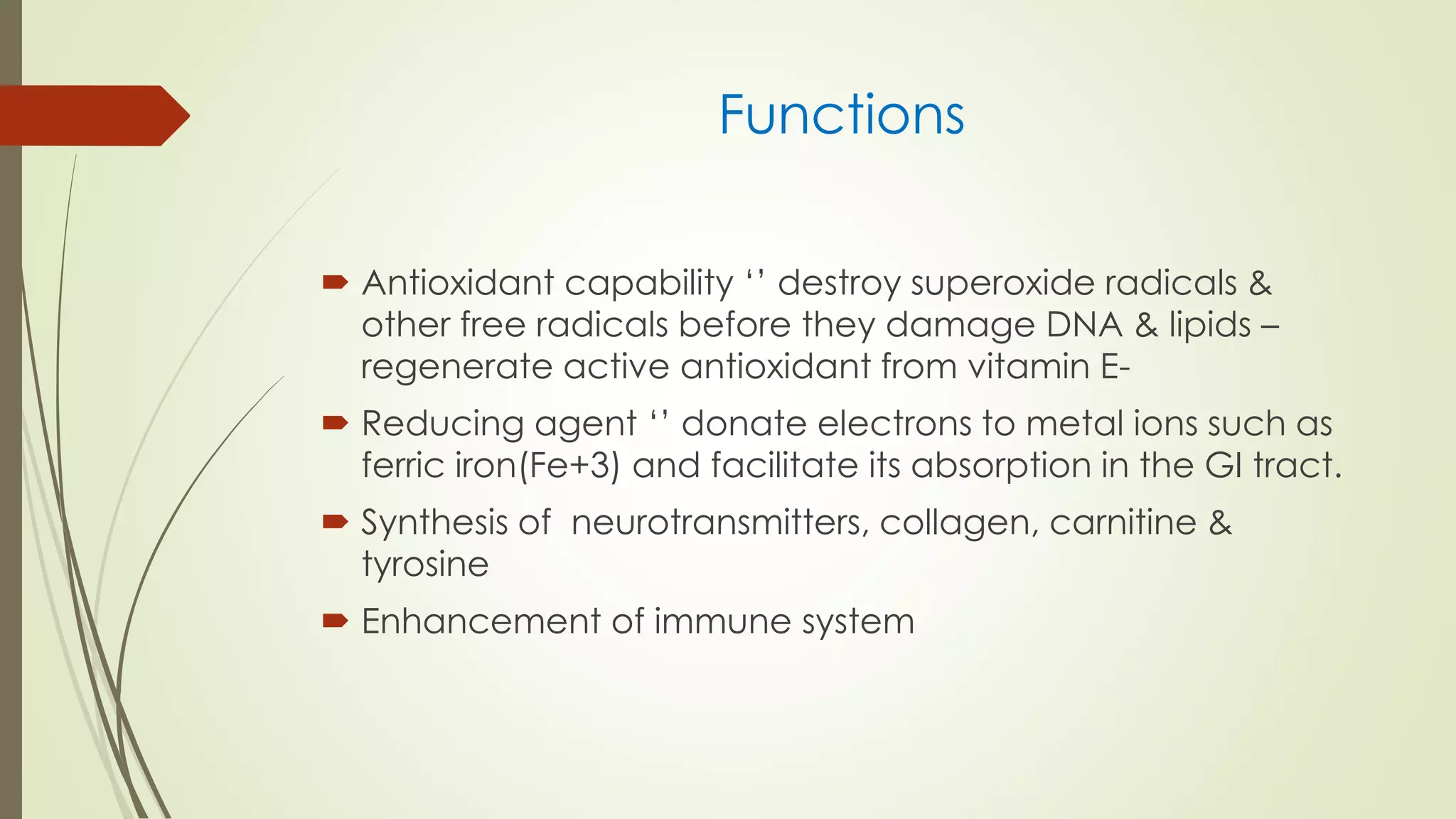 Functions

Antioxidant capability ‘’ destroy superoxide radicals & other free radicals before they damage DNA & lipids – regenerate active antioxidant from vitamin E-

Reducing agent ‘’ donate electrons to metal ions such as ferric iron(Fe+3) and facilitate its absorption in the GI tract.

Synthesis of neurotransmitters, collagen, carnitine & tyrosine

Enhancement of immune system